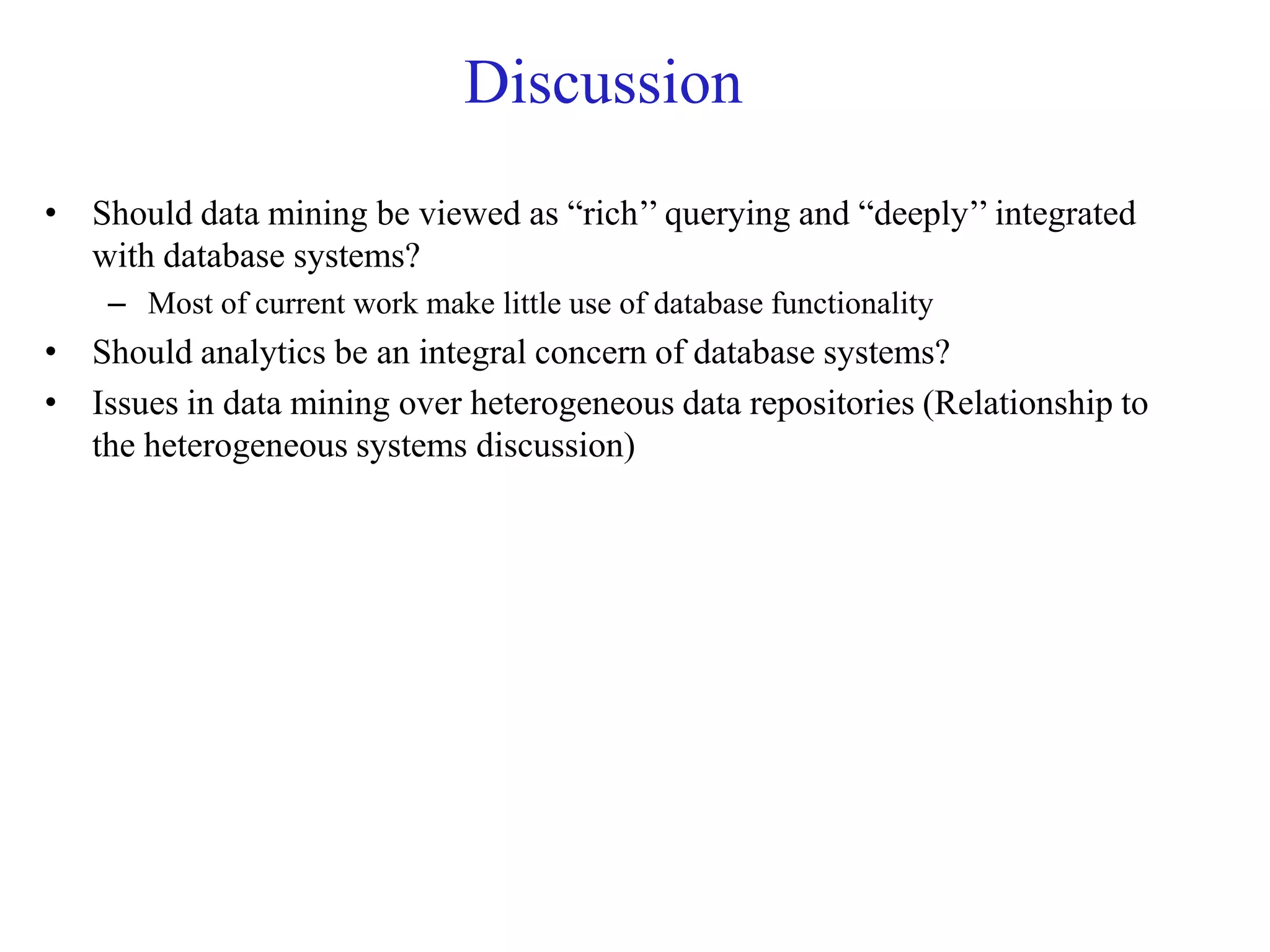 Discussion

• Should data mining be viewed as “rich” querying and “deeply” integrated with database systems?
  – Most of current work make little use of database functionality
• Should analytics be an integral concern of database systems?
• Issues in data mining over heterogeneous data repositories (Relationship to the heterogeneous systems discussion)